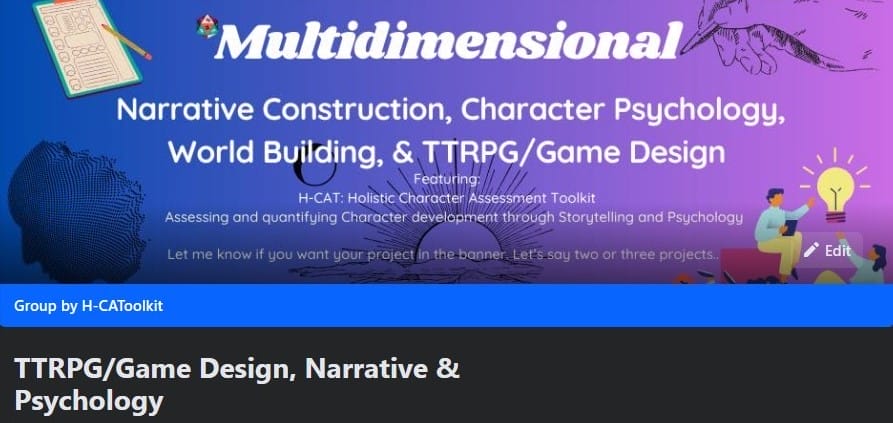 Multidimensional

Narrative Construction, Character Psychology, World Building, & TTRPG/Game Design

Featuring:
H-CAT: Holistic Character Assessment Toolkit
Assessing and quantifying Character development through Storytelling and Psychology

Let me know if you want your project in the banner. Let's say two or three projects..

Edit

Group by H-CAToolkit

TTRPG/Game Design, Narrative & Psychology